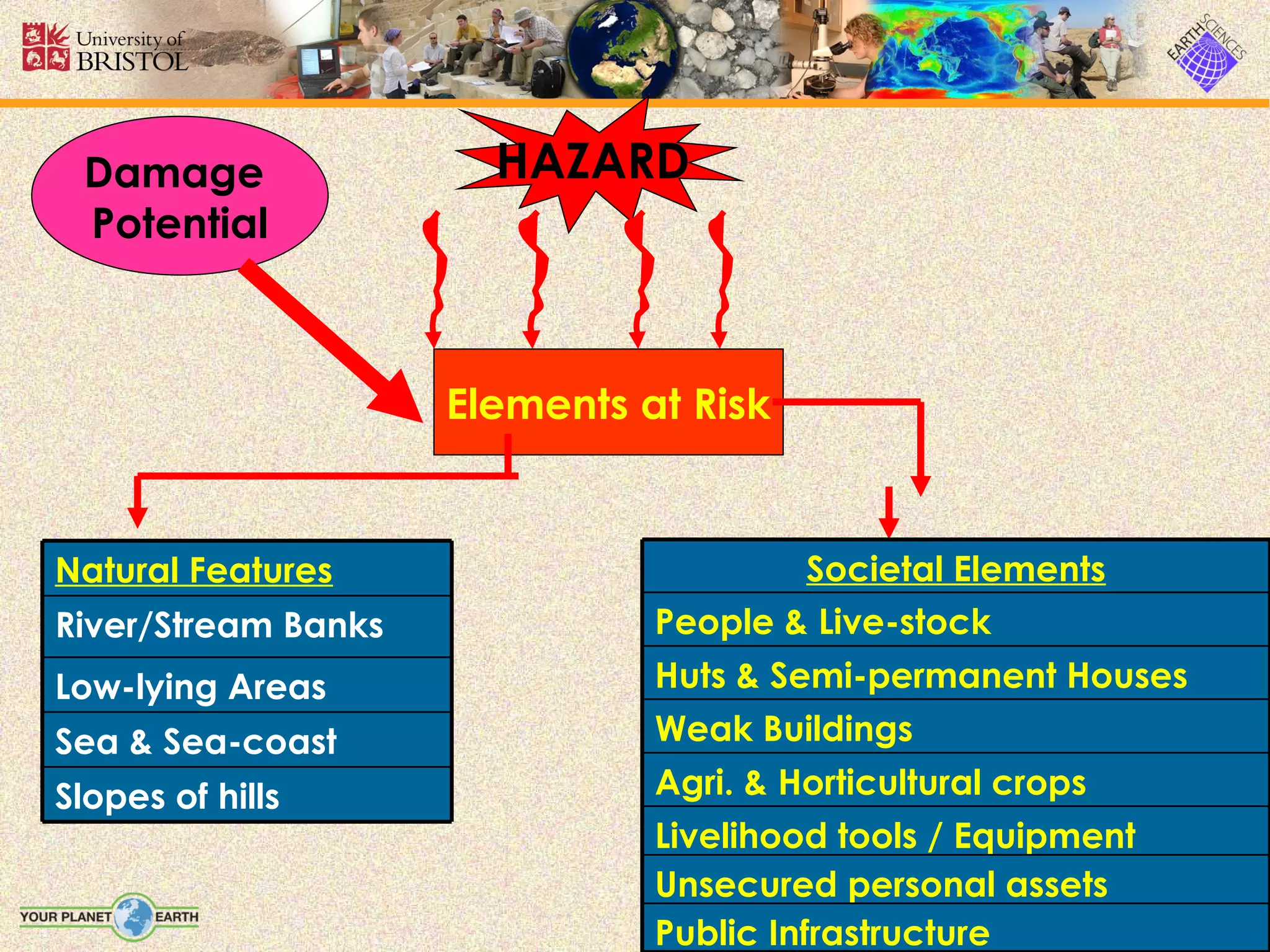 University of BRISTOL

EARTH SCIENCES

Damage Potential

HAZARD

Elements at Risk

| Natural Features |
|---|
| River/Stream Banks |
| Low-lying Areas |
| Sea & Sea-coast |
| Slopes of hills |

| Societal Elements |
|---|
| People & Live-stock |
| Huts & Semi-permanent Houses |
| Weak Buildings |
| Agri. & Horticultural crops |
| Livelihood tools / Equipment |
| Unsecured personal assets |
| Public Infrastructure |

YOUR PLANET EARTH